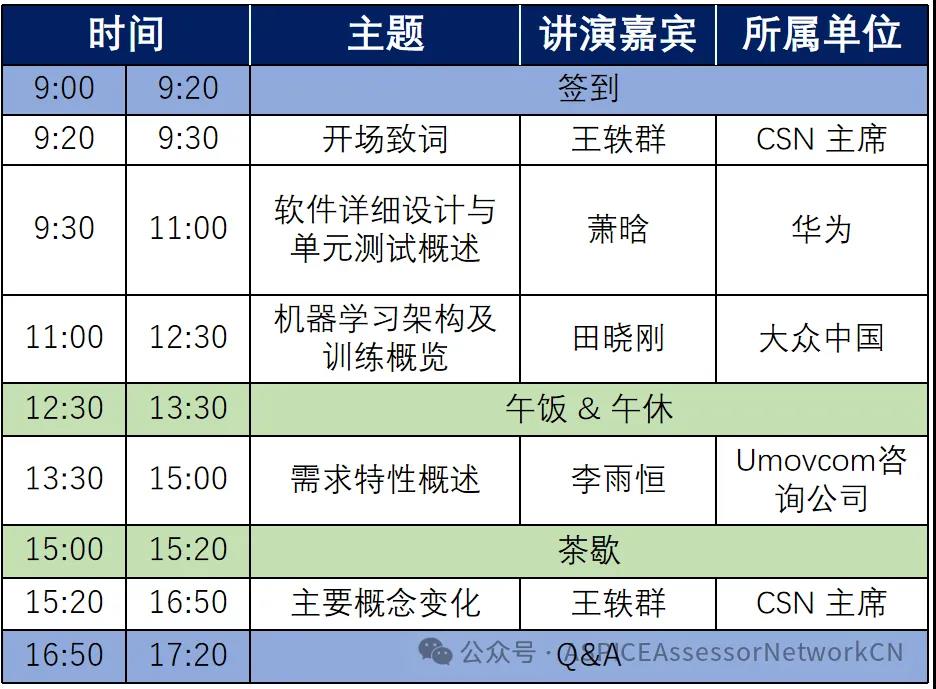 | 时间 | | 主题 | 讲演嘉宾 | 所属单位 |
|---|---|---|---|---|
| 9:00 | 9:20 | 签到 | | |
| 9:20 | 9:30 | 开场致词 | 王轶群 | CSN 主席 |
| 9:30 | 11:00 | 软件详细设计与单元测试概述 | 萧晗 | 华为 |
| 11:00 | 12:30 | 机器学习架构及训练概览 | 田晓刚 | 大众中国 |
| 12:30 | 13:30 | 午饭 & 午休 | | |
| 13:30 | 15:00 | 需求特性概述 | 李雨恒 | Umovcom咨询公司 |
| 15:00 | 15:20 | 茶歇 | | |
| 15:20 | 16:50 | 主要概念变化 | 王轶群 | CSN 主席 |
| 16:50 | 17:20 | Q&A | | |

公众号 · ASPICEAssessorNetworkCN